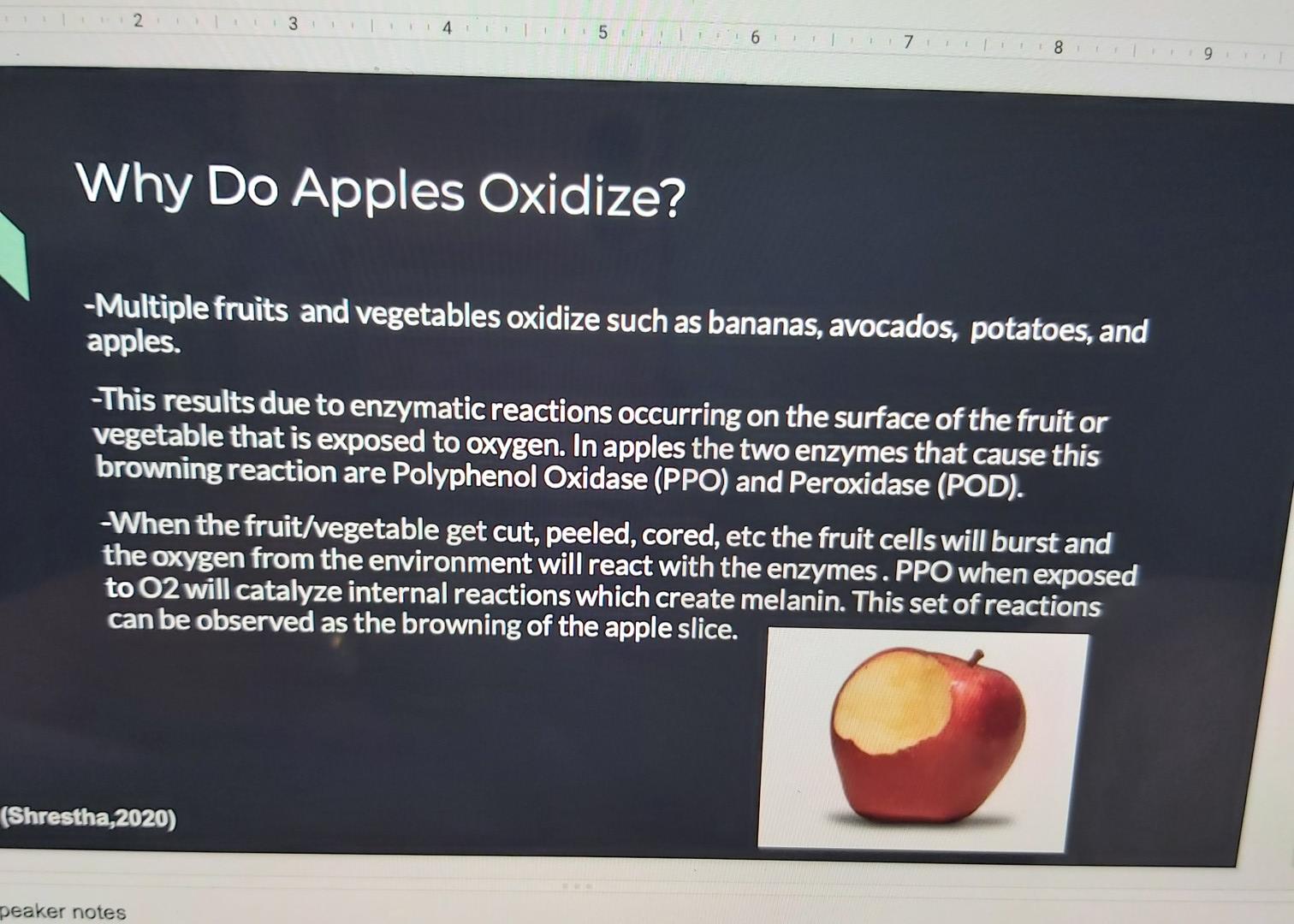 2 3 4 5 6 7 8 9

Why Do Apples Oxidize?

-Multiple fruits and vegetables oxidize such as bananas, avocados, potatoes, and apples.

-This results due to enzymatic reactions occurring on the surface of the fruit or vegetable that is exposed to oxygen. In apples the two enzymes that cause this browning reaction are Polyphenol Oxidase (PPO) and Peroxidase (POD).

-When the fruit/vegetable get cut, peeled, cored, etc the fruit cells will burst and the oxygen from the environment will react with the enzymes . PPO when exposed to O2 will catalyze internal reactions which create melanin. This set of reactions can be observed as the browning of the apple slice.

(Shrestha,2020)

peaker notes